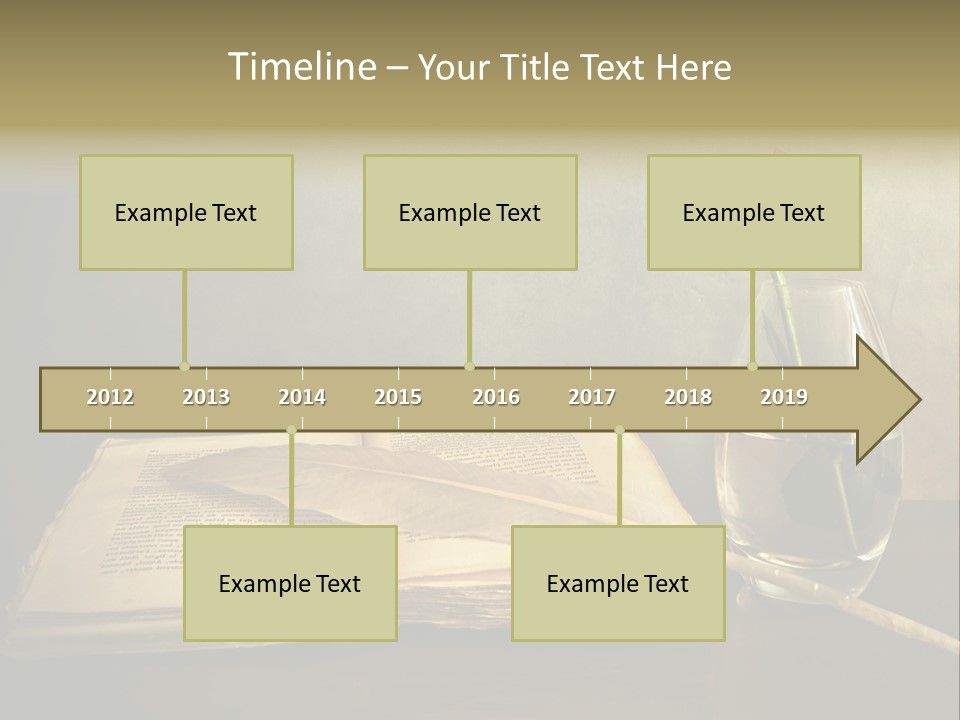 Timeline – Your Title Text Here

Example Text

Example Text

Example Text

2012 2013 2014 2015 2016 2017 2018 2019

Example Text

Example Text